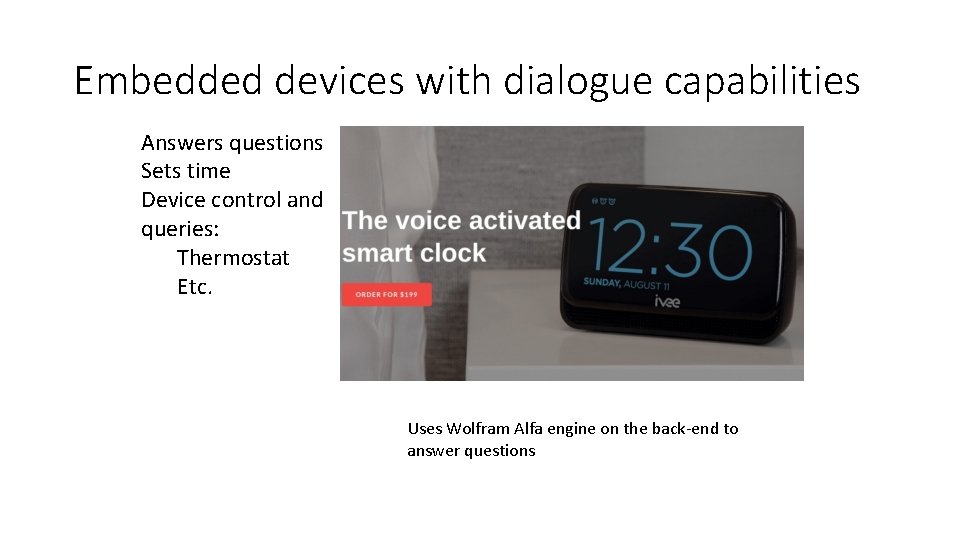 Embedded devices with dialogue capabilities

Answers questions
Sets time
Device control and queries:
Thermostat
Etc.

The voice activated smart clock

ORDER FOR $199

12:30

SUNDAY, AUGUST 11

ivee

Uses Wolfram Alfa engine on the back-end to answer questions